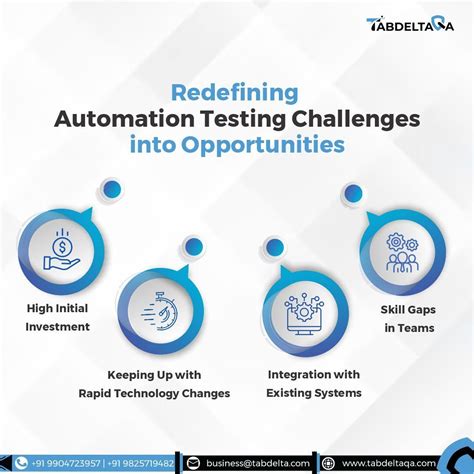 TABDELTAQA

Redefining
Automation Testing Challenges
into Opportunities

High Initial Investment

Keeping Up with Rapid Technology Changes

Integration with Existing Systems

Skill Gaps in Teams

+91 9904723957 | +91 9825719482

business@tabdelta.com

www.tabdeltaqa.com